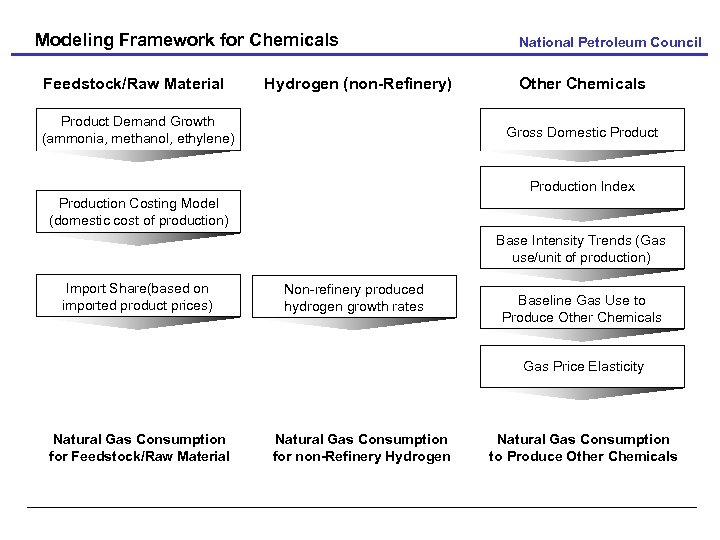 Modeling Framework for Chemicals

National Petroleum Council

Feedstock/Raw Material

Product Demand Growth (ammonia, methanol, ethylene)

Production Costing Model (domestic cost of production)

Import Share(based on imported product prices)

Natural Gas Consumption for Feedstock/Raw Material

Hydrogen (non-Refinery)

Non-refinery produced hydrogen growth rates

Natural Gas Consumption for non-Refinery Hydrogen

Other Chemicals

Gross Domestic Product

Production Index

Base Intensity Trends (Gas use/unit of production)

Baseline Gas Use to Produce Other Chemicals

Gas Price Elasticity

Natural Gas Consumption to Produce Other Chemicals